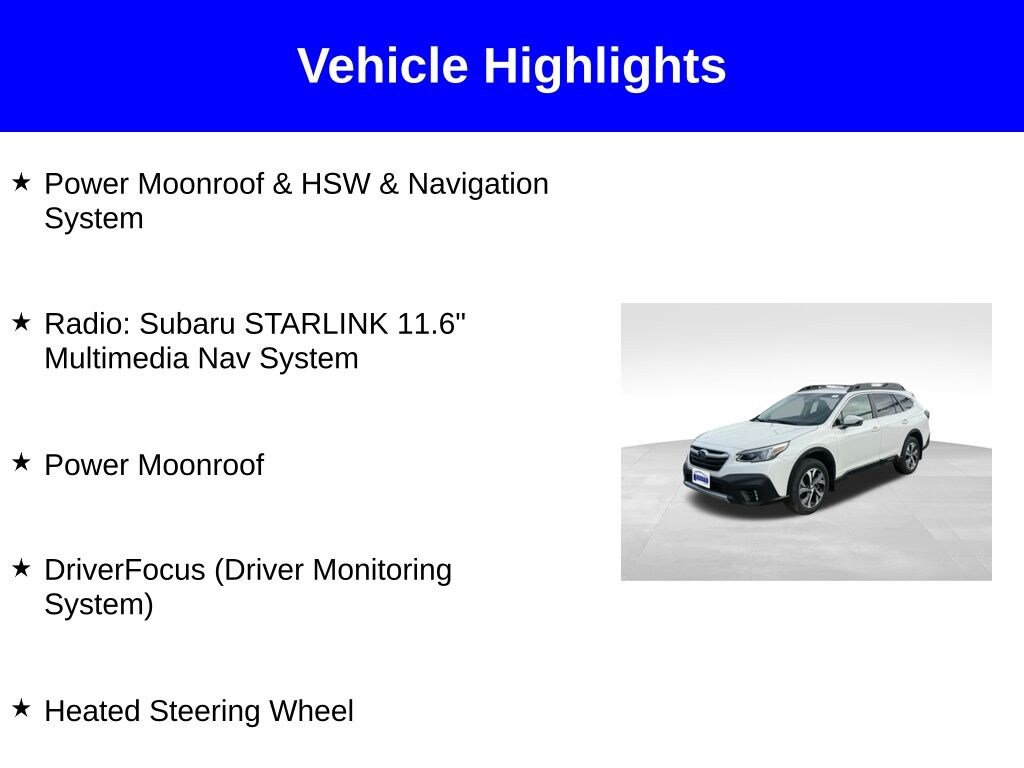 Vehicle Highlights

★ Power Moonroof & HSW & Navigation System

★ Radio: Subaru STARLINK 11.6" Multimedia Nav System

★ Power Moonroof

★ DriverFocus (Driver Monitoring System)

★ Heated Steering Wheel